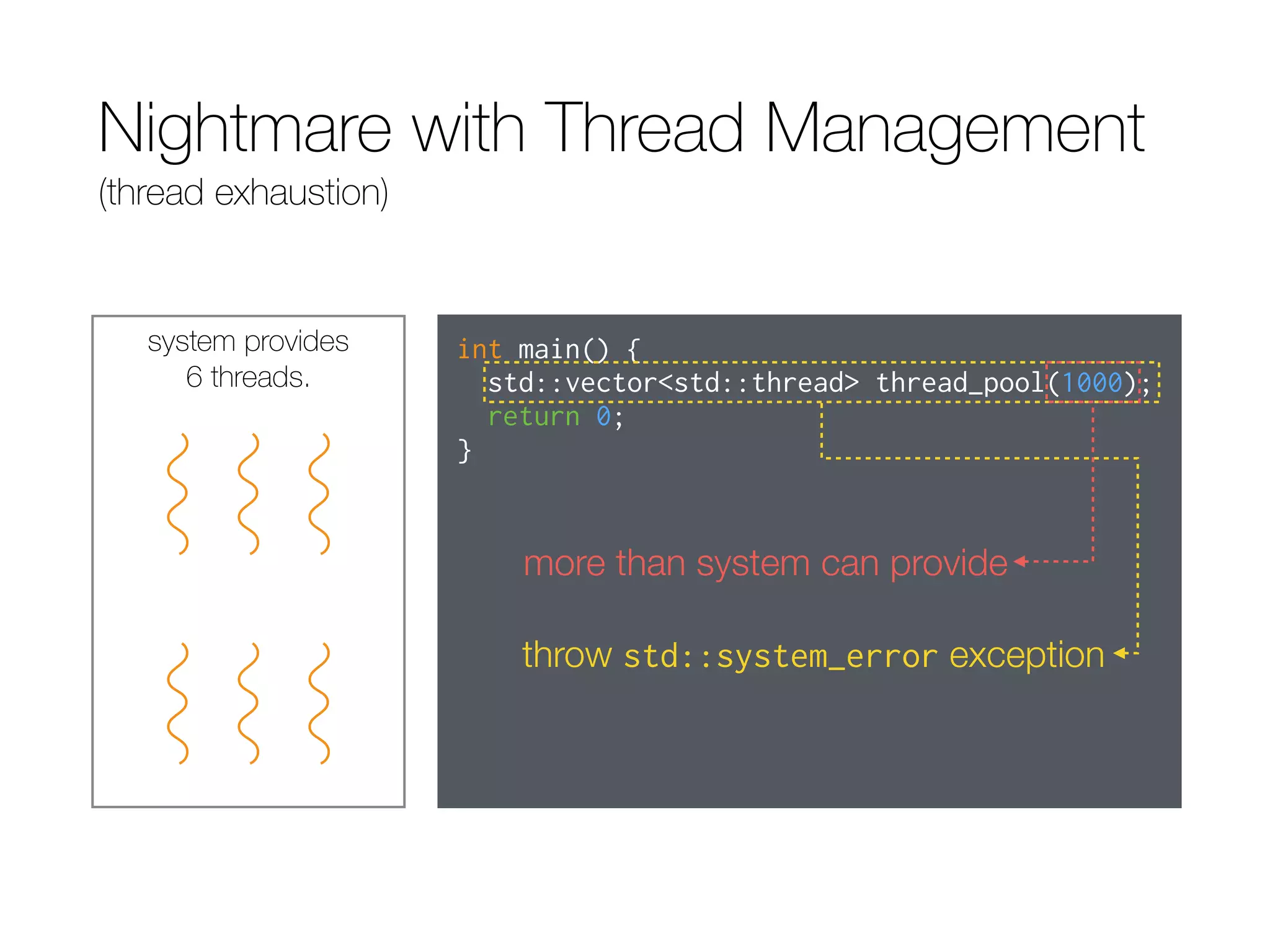 Nightmare with Thread Management
(thread exhaustion)

system provides 6 threads.

int main() {
  std::vector<std::thread> thread_pool(1000);
  return 0;
}

more than system can provide

throw std::system_error exception